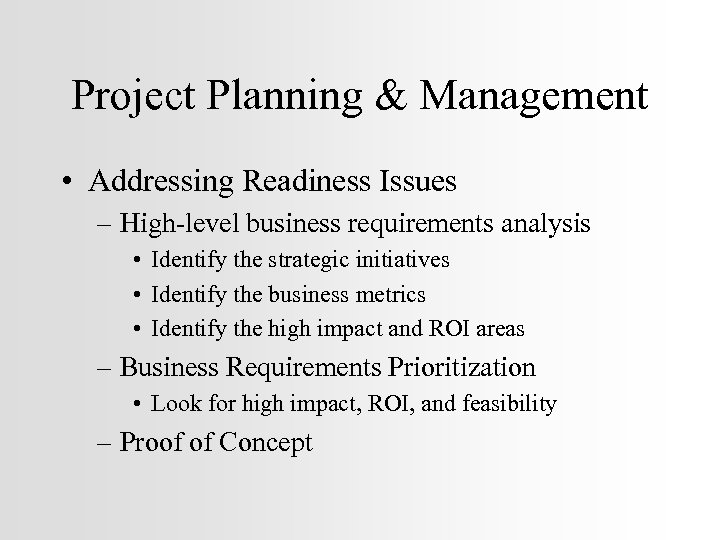 Project Planning & Management

• Addressing Readiness Issues
– High-level business requirements analysis
• Identify the strategic initiatives
• Identify the business metrics
• Identify the high impact and ROI areas
– Business Requirements Prioritization
• Look for high impact, ROI, and feasibility
– Proof of Concept